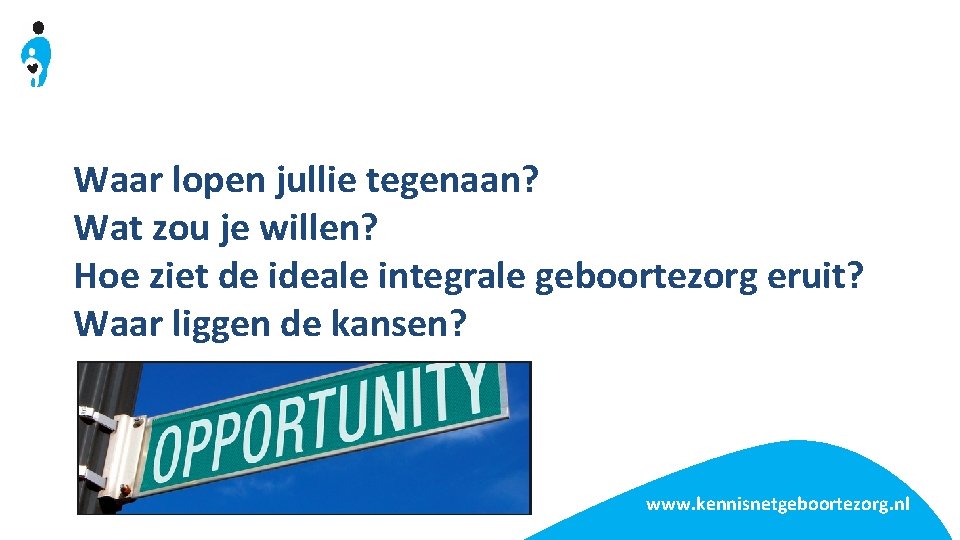 Waar lopen jullie tegenaan?
Wat zou je willen?
Hoe ziet de ideale integrale geboortezorg eruit?
Waar liggen de kansen?

OPPORTUNITY

www.kennisnetgeboortezorg.nl